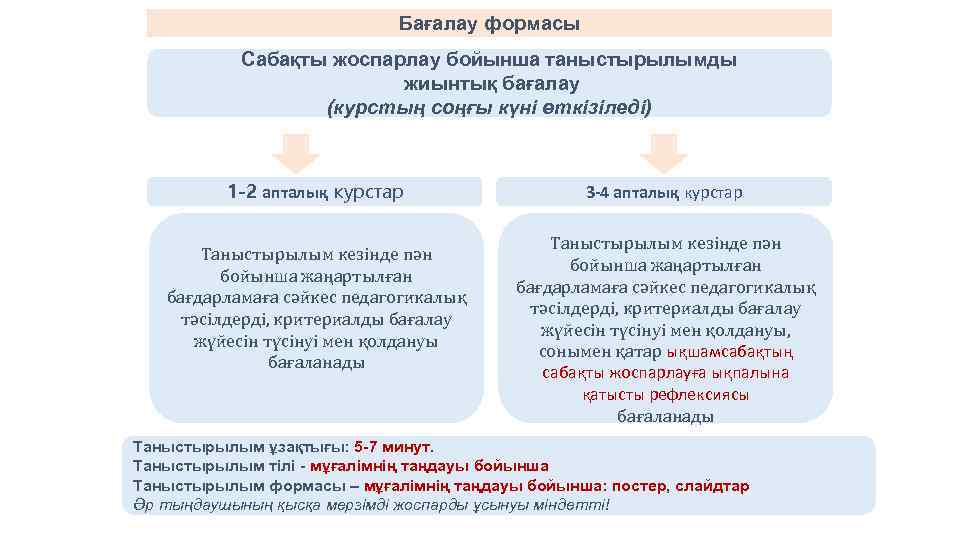 Бағалау формасы

Сабақты жоспарлау бойынша таныстырылымды жиынтық бағалау
(курстың соңғы күні өткізіледі)

1-2 апталық курстар

Таныстырылым кезінде пән бойынша жаңартылған бағдарламаға сәйкес педагогикалық тәсілдерді, критериалды бағалау жүйесін түсінуі мен қолдануы бағаланады

3-4 апталық курстар

Таныстырылым кезінде пән бойынша жаңартылған бағдарламаға сәйкес педагогикалық тәсілдерді, критериалды бағалау жүйесін түсінуі мен қолдануы, сонымен қатар ықшамсабақтың сабақты жоспарлауға ықпалына қатысты рефлексиясы бағаланады

Таныстырылым ұзақтығы: 5-7 минут.
Таныстырылым тілі - мұғалімнің таңдауы бойынша
Таныстырылым формасы – мұғалімнің таңдауы бойынша: постер, слайдтар
Әр тыңдаушының қысқа мерзімді жоспарды ұсынуы міндетті!